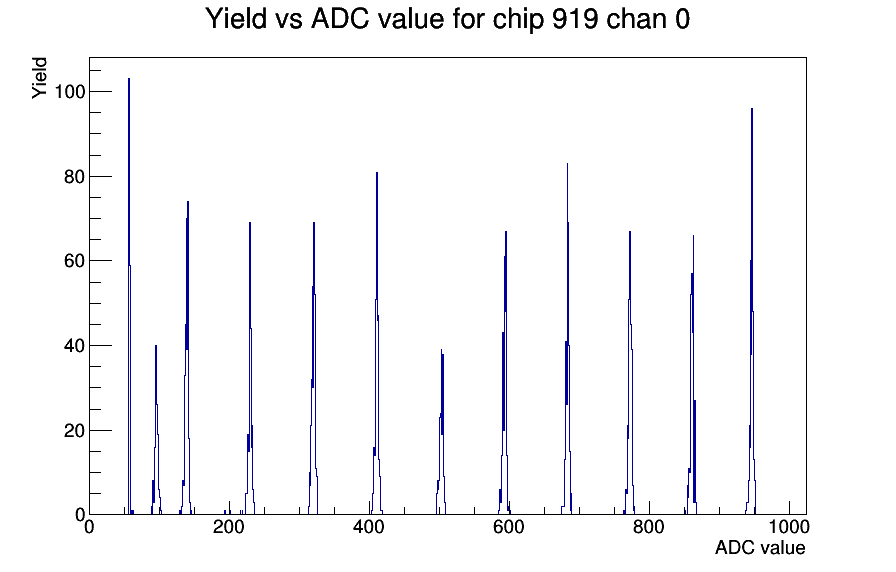 Yield vs ADC value for chip 919 chan 0

Yield

100

80

60

40

20

0

0

200

400

600

800

1000

ADC value